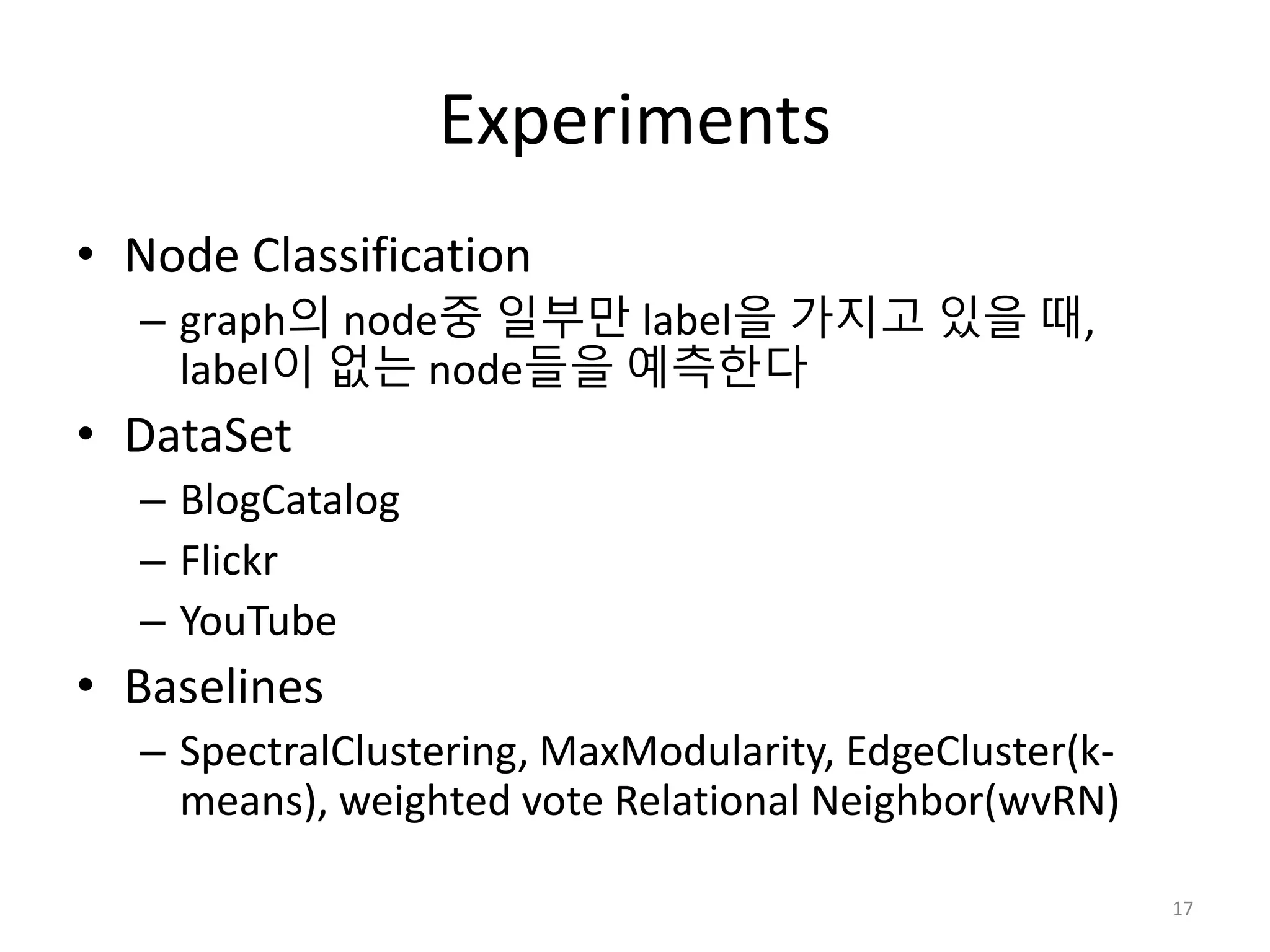 Experiments

• Node Classification
– graph의 node중 일부만 label을 가지고 있을 때, label이 없는 node들을 예측한다

• DataSet
– BlogCatalog
– Flickr
– YouTube

• Baselines
– SpectralClustering, MaxModularity, EdgeCluster(k-means), weighted vote Relational Neighbor(wvRN)

17